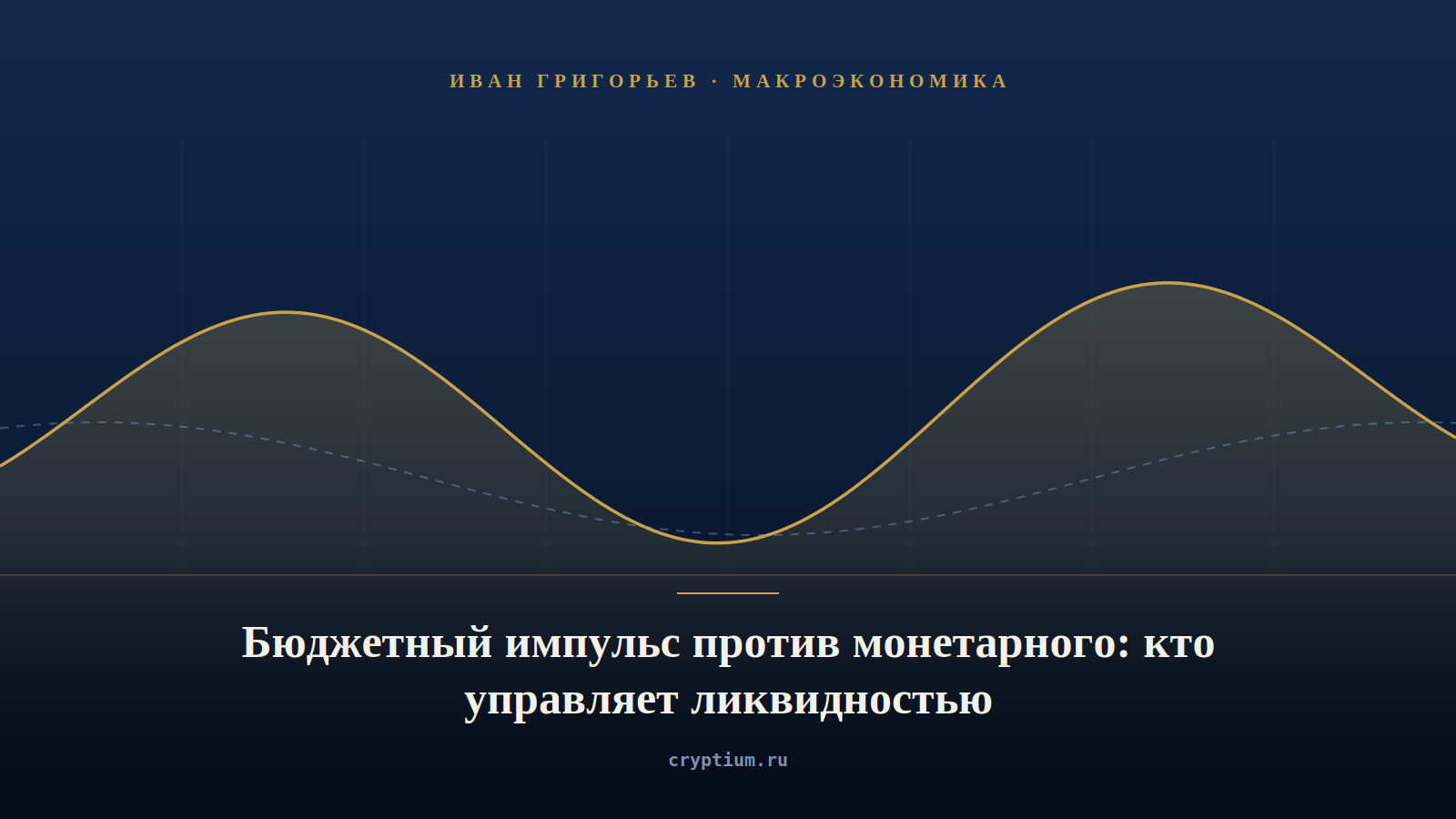 ИВАН ГРИГОРЬЕВ · МАКРОЭКОНОМИКА

Бюджетный импульс против монетарного: кто управляет ликвидностью

cryptium.ru